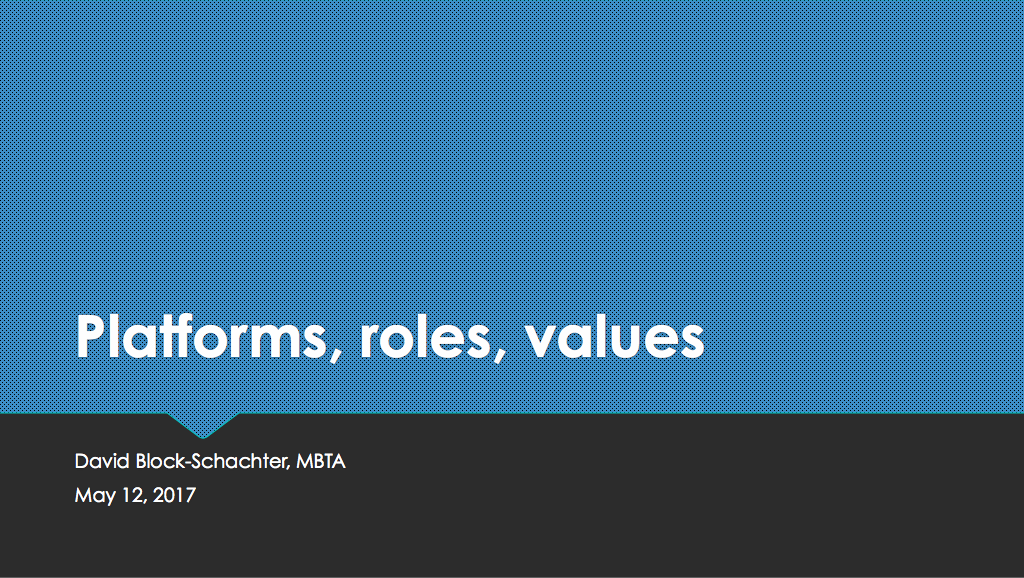 Platforms, roles, values

David Block-Schachter, MBTA
May 12, 2017